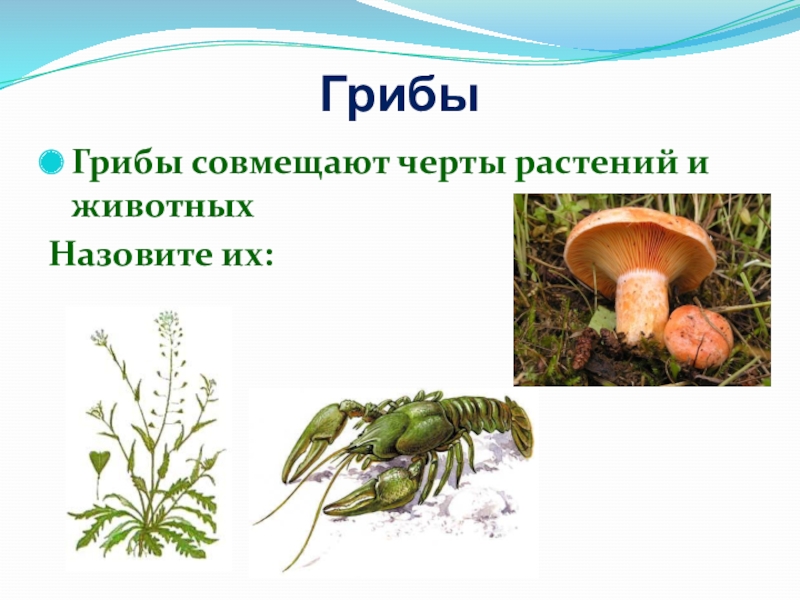 Грибы

Грибы совмещают черты растений и животных

Назовите их: